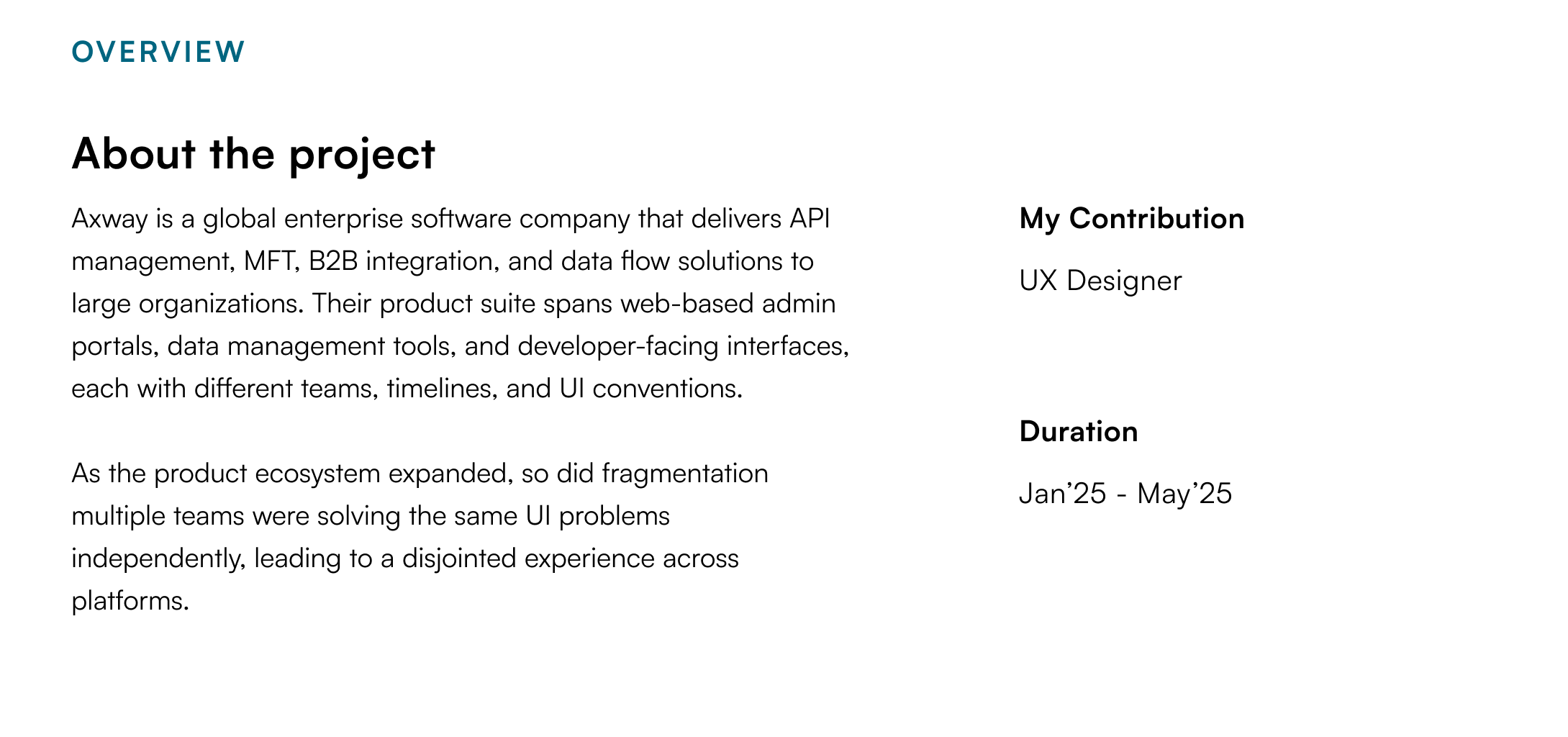 OVERVIEW

About the project

Axway is a global enterprise software company that delivers API management, MFT, B2B integration, and data flow solutions to large organizations. Their product suite spans web-based admin portals, data management tools, and developer-facing interfaces, each with different teams, timelines, and UI conventions.

As the product ecosystem expanded, so did fragmentation multiple teams were solving the same UI problems independently, leading to a disjointed experience across platforms.

My Contribution

UX Designer

Duration

Jan’25 - May’25